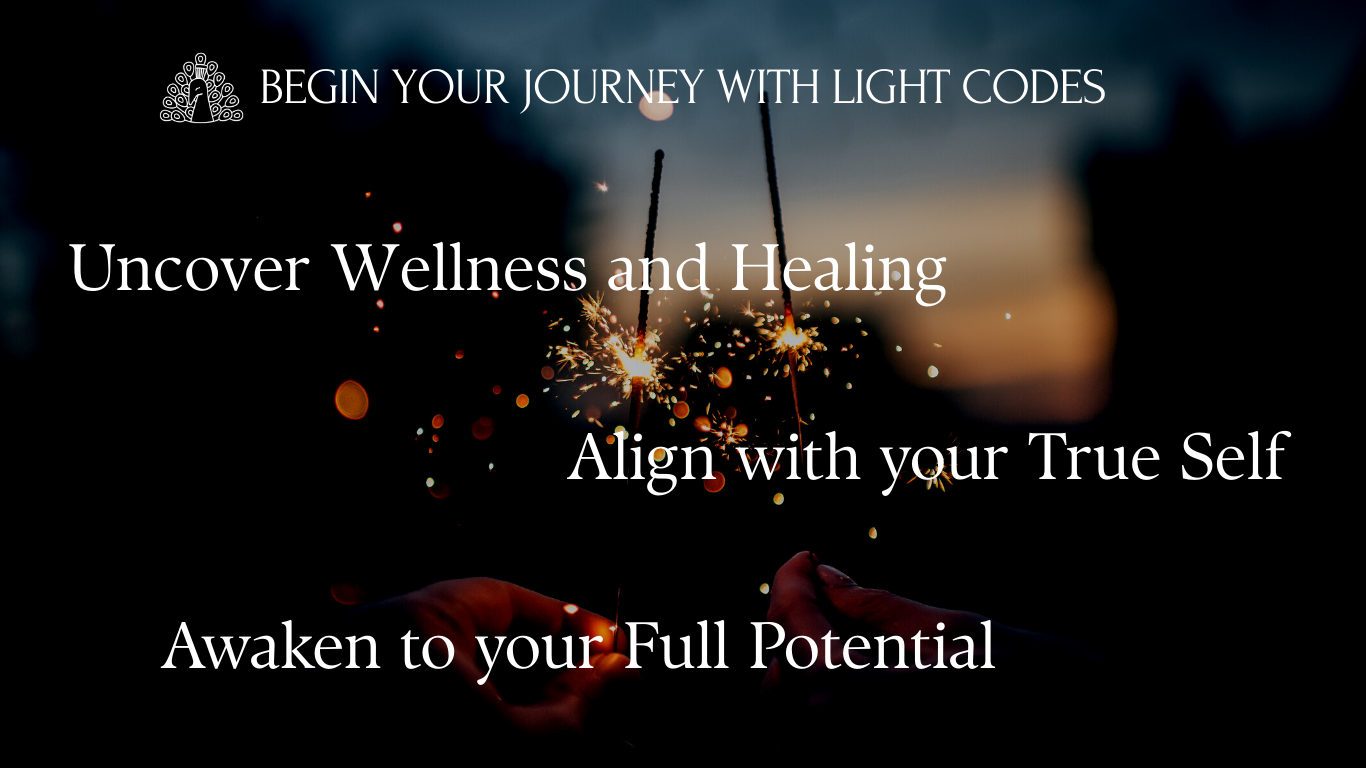 BEGIN YOUR JOURNEY WITH LIGHT CODES

Uncover Wellness and Healing

Align with your True Self

Awaken to your Full Potential